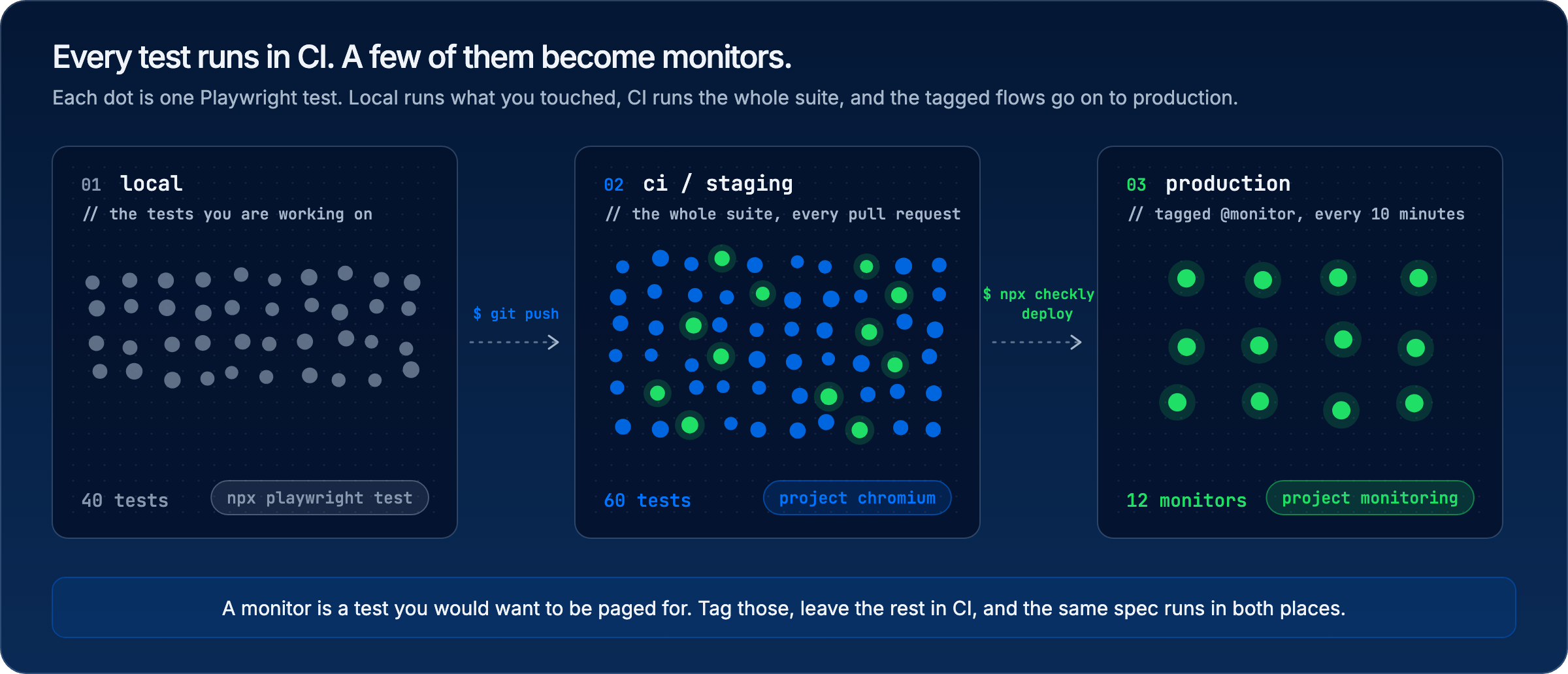 Every test runs in CI. A few of them become monitors.

Each dot is one Playwright test. Local runs what you touched, CI runs the whole suite, and the tagged flows go on to production.

01 local
// the tests you are working on

40 tests
npx playwright test

$ git push

02 ci / staging
// the whole suite, every pull request

60 tests
project chromium

$ npx checkly deploy

03 production
// tagged @monitor, every 10 minutes

12 monitors
project monitoring

A monitor is a test you would want to be paged for. Tag those, leave the rest in CI, and the same spec runs in both places.